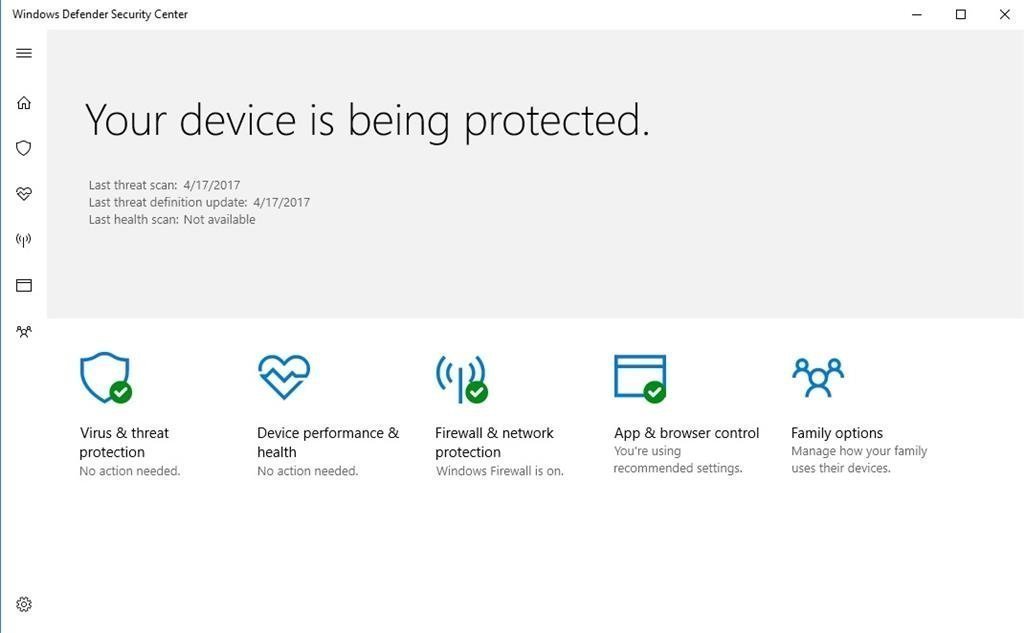 Windows Defender Security Center

Your device is being protected.

Last threat scan: 4/17/2017
Last threat definition update: 4/17/2017
Last health scan: Not available

Virus & threat protection
No action needed.

Device performance & health
No action needed.

Firewall & network protection
Windows Firewall is on.

App & browser control
You're using recommended settings.

Family options
Manage how your family uses their devices.